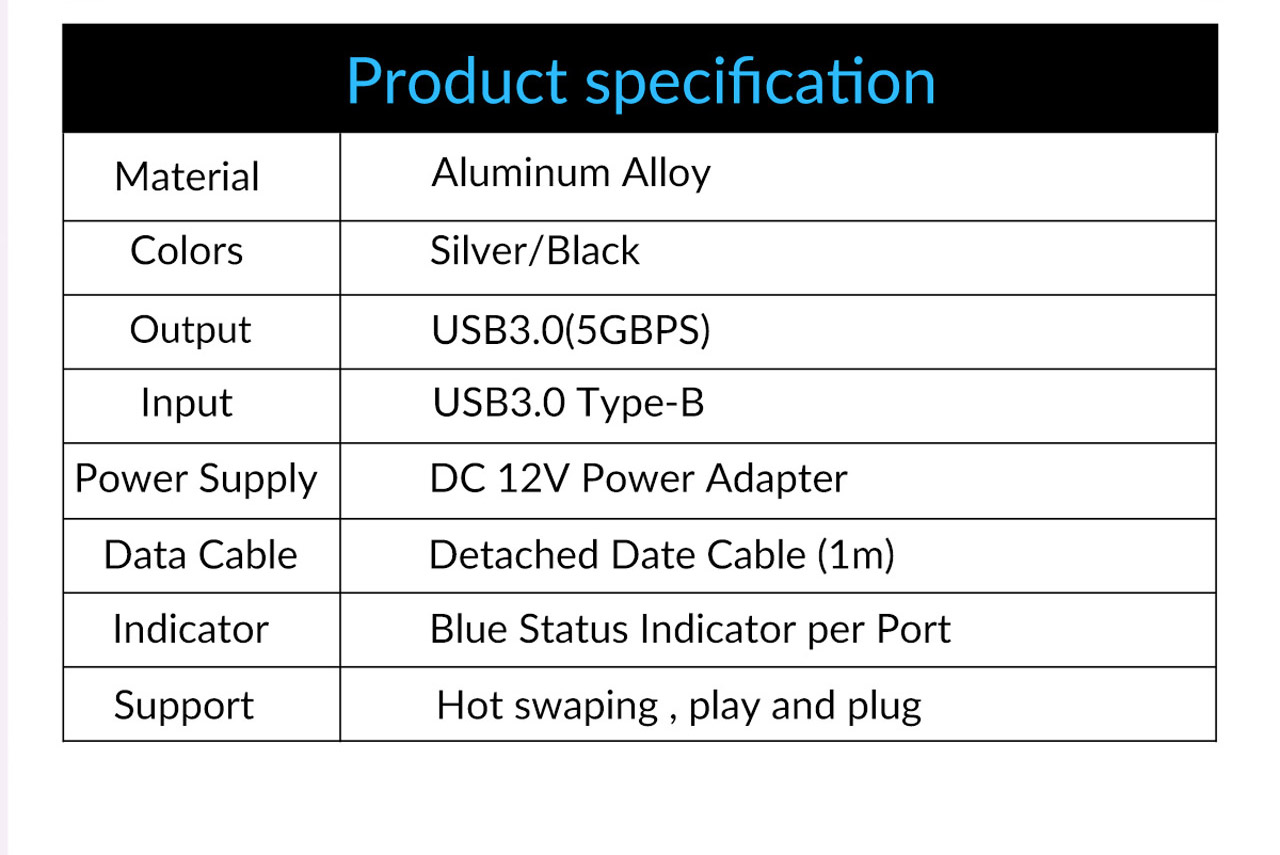 Product specification

| Material | Aluminum Alloy |
|---|---|
| Colors | Silver/Black |
| Output | USB3.0(5GBPS) |
| Input | USB3.0 Type-B |
| Power Supply | DC 12V Power Adapter |
| Data Cable | Detached Date Cable (1m) |
| Indicator | Blue Status Indicator per Port |
| Support | Hot swaping , play and plug |